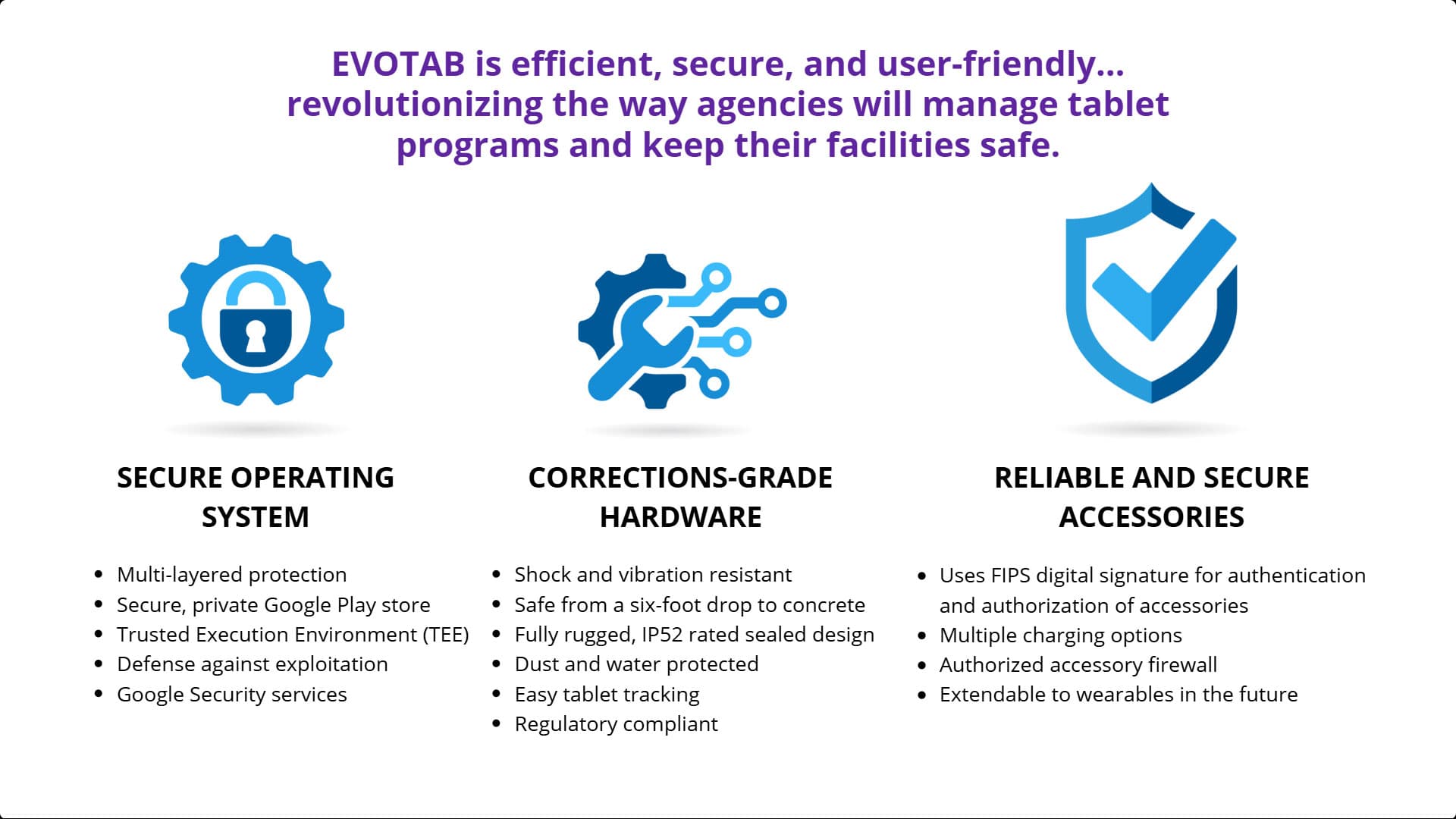 EVOTAB is efficient, secure, and user-friendly... revolutionizing the way agencies will manage tablet programs and keep their facilities safe.

SECURE OPERATING SYSTEM

- Multi-layered protection
- Secure, private Google Play store
- Trusted Execution Environment (TEE)
- Defense against exploitation
- Google Security services

CORRECTIONS-GRADE HARDWARE

- Shock and vibration resistant
- Safe from a six-foot drop to concrete
- Fully rugged, IP52 rated sealed design
- Dust and water protected
- Easy tablet tracking
- Regulatory compliant

RELIABLE AND SECURE ACCESSORIES

- Uses FIPS digital signature for authentication and authorization of accessories
- Multiple charging options
- Authorized accessory firewall
- Extendable to wearables in the future